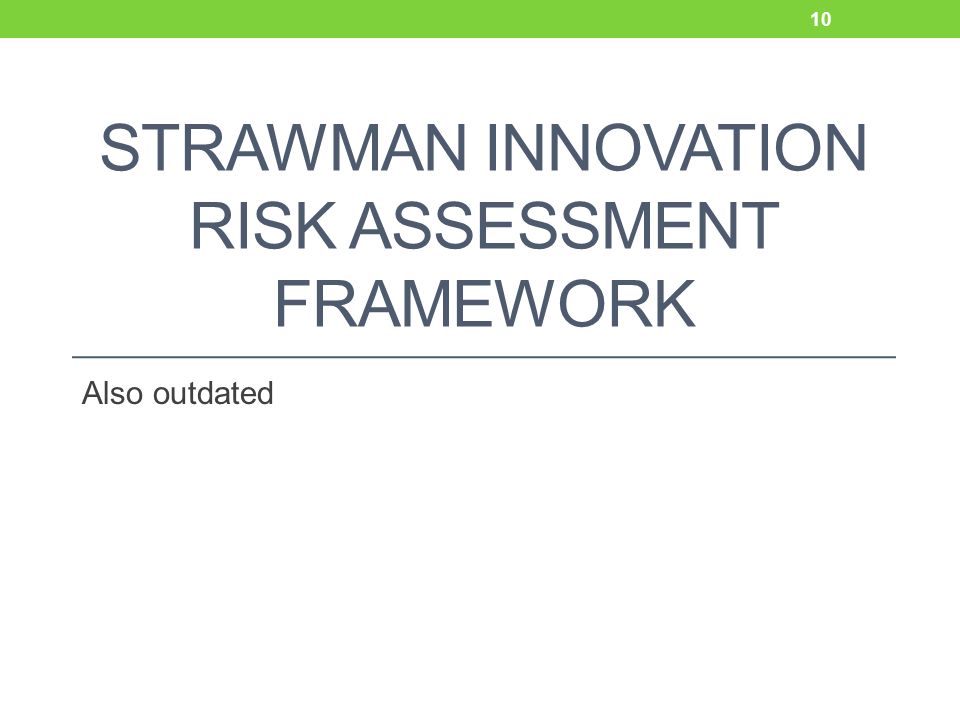 10

STRAWMAN INNOVATION RISK ASSESSMENT FRAMEWORK

Also outdated